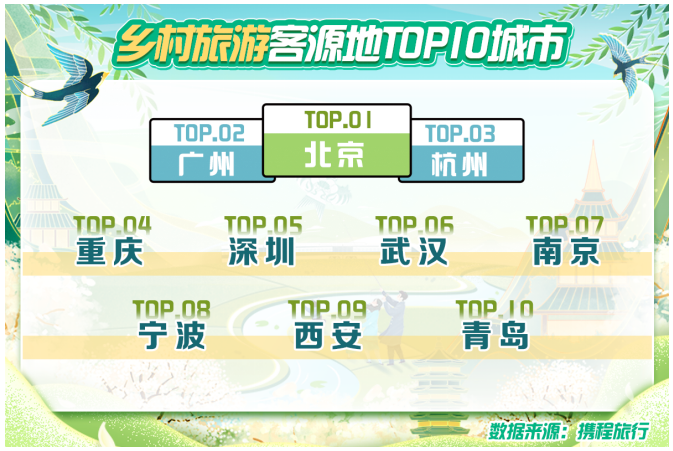 乡村旅游客源地TOP10城市

TOP.02
广州

TOP.01
北京

TOP.03
杭州

TOP.04
重庆

TOP.05
深圳

TOP.06
武汉

TOP.07
南京

TOP.08
宁波

TOP.09
西安

TOP.10
青岛

数据来源：携程旅行